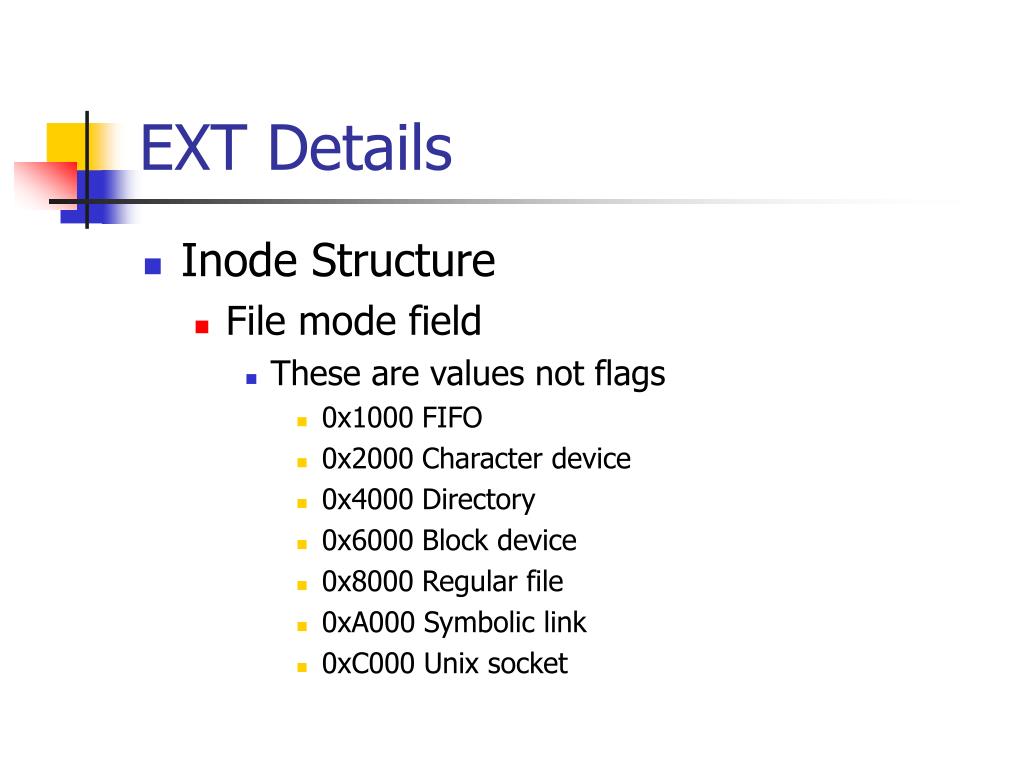 EXT Details

Inode Structure

File mode field

These are values not flags

0x1000 FIFO

0x2000 Character device

0x4000 Directory

0x6000 Block device

0x8000 Regular file

0xA000 Symbolic link

0xC000 Unix socket